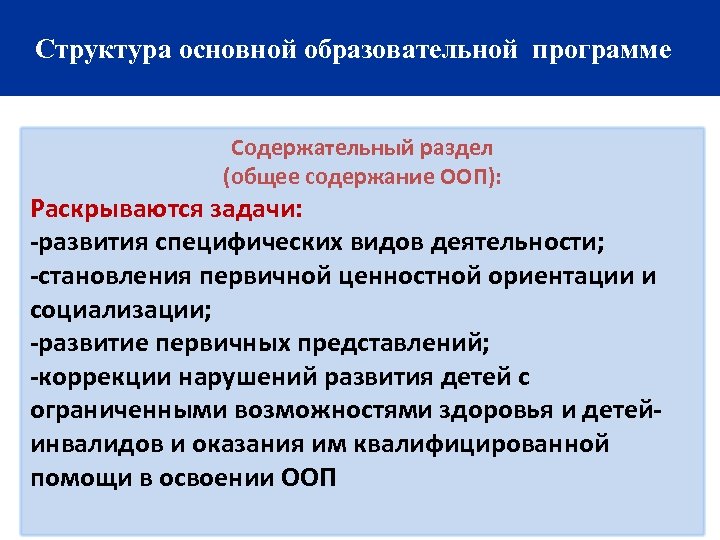 Структура основной образовательной программе

Содержательный раздел
(общее содержание ООП):

Раскрываются задачи:
-развития специфических видов деятельности;
-становления первичной ценностной ориентации и социализации;
-развитие первичных представлений;
-коррекции нарушений развития детей с ограниченными возможностями здоровья и детей-инвалидов и оказания им квалифицированной помощи в освоении ООП